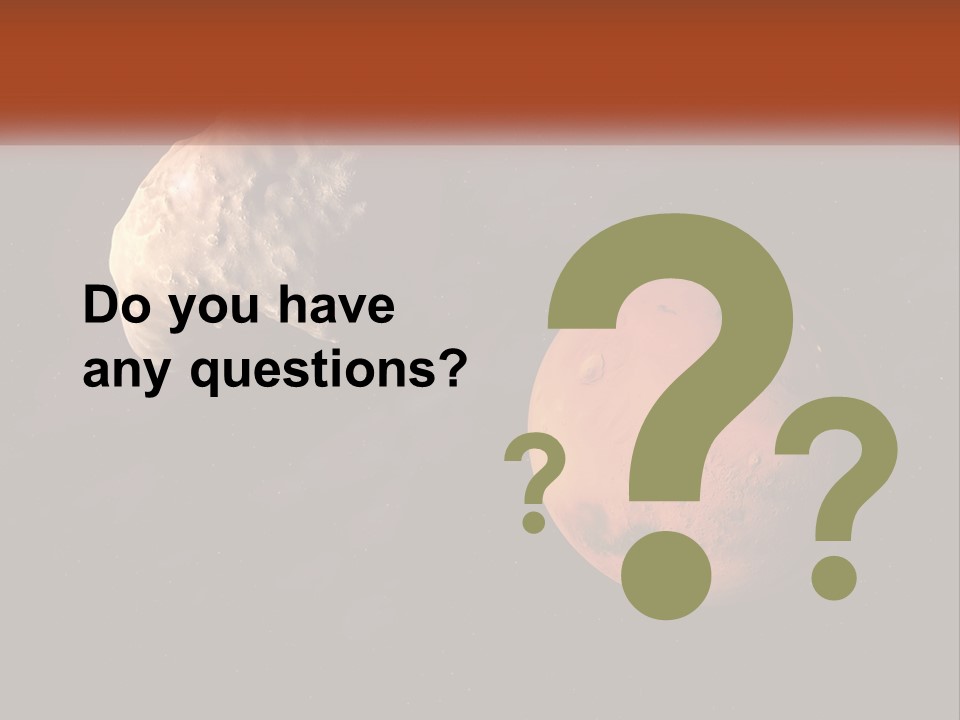 Do you have any questions?

? ? ?